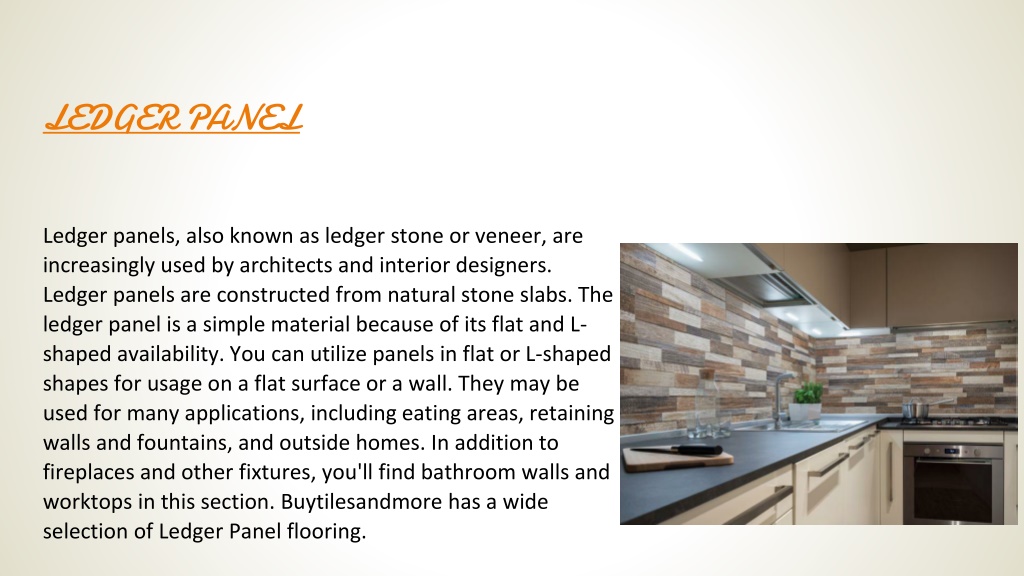 LEDGER PANEL

Ledger panels, also known as ledger stone or veneer, are increasingly used by architects and interior designers. Ledger panels are constructed from natural stone slabs. The ledger panel is a simple material because of its flat and L-shaped availability. You can utilize panels in flat or L-shaped shapes for usage on a flat surface or a wall. They may be used for many applications, including eating areas, retaining walls and fountains, and outside homes. In addition to fireplaces and other fixtures, you'll find bathroom walls and worktops in this section. Buytilesandmore has a wide selection of Ledger Panel flooring.